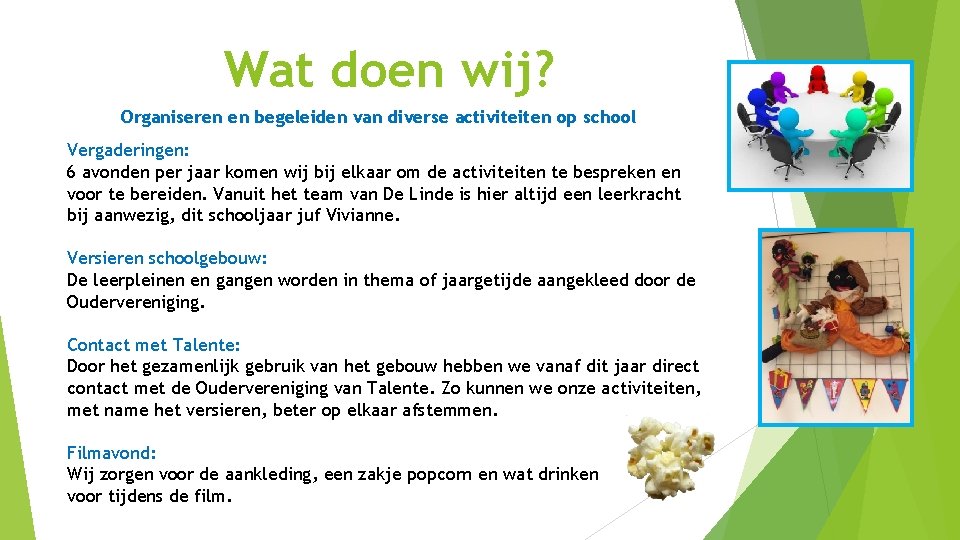 Wat doen wij?

Organiseren en begeleiden van diverse activiteiten op school

Vergaderingen:
6 avonden per jaar komen wij bij elkaar om de activiteiten te bespreken en voor te bereiden. Vanuit het team van De Linde is hier altijd een leerkracht bij aanwezig, dit schooljaar juf Vivianne.

Versieren schoolgebouw:
De leerpleinen en gangen worden in thema of jaargetijde aangekleed door de Oudervereniging.

Contact met Talente:
Door het gezamenlijk gebruik van het gebouw hebben we vanaf dit jaar direct contact met de Oudervereniging van Talente. Zo kunnen we onze activiteiten, met name het versieren, beter op elkaar afstemmen.

Filmavond:
Wij zorgen voor de aankleding, een zakje popcorn en wat drinken voor tijdens de film.